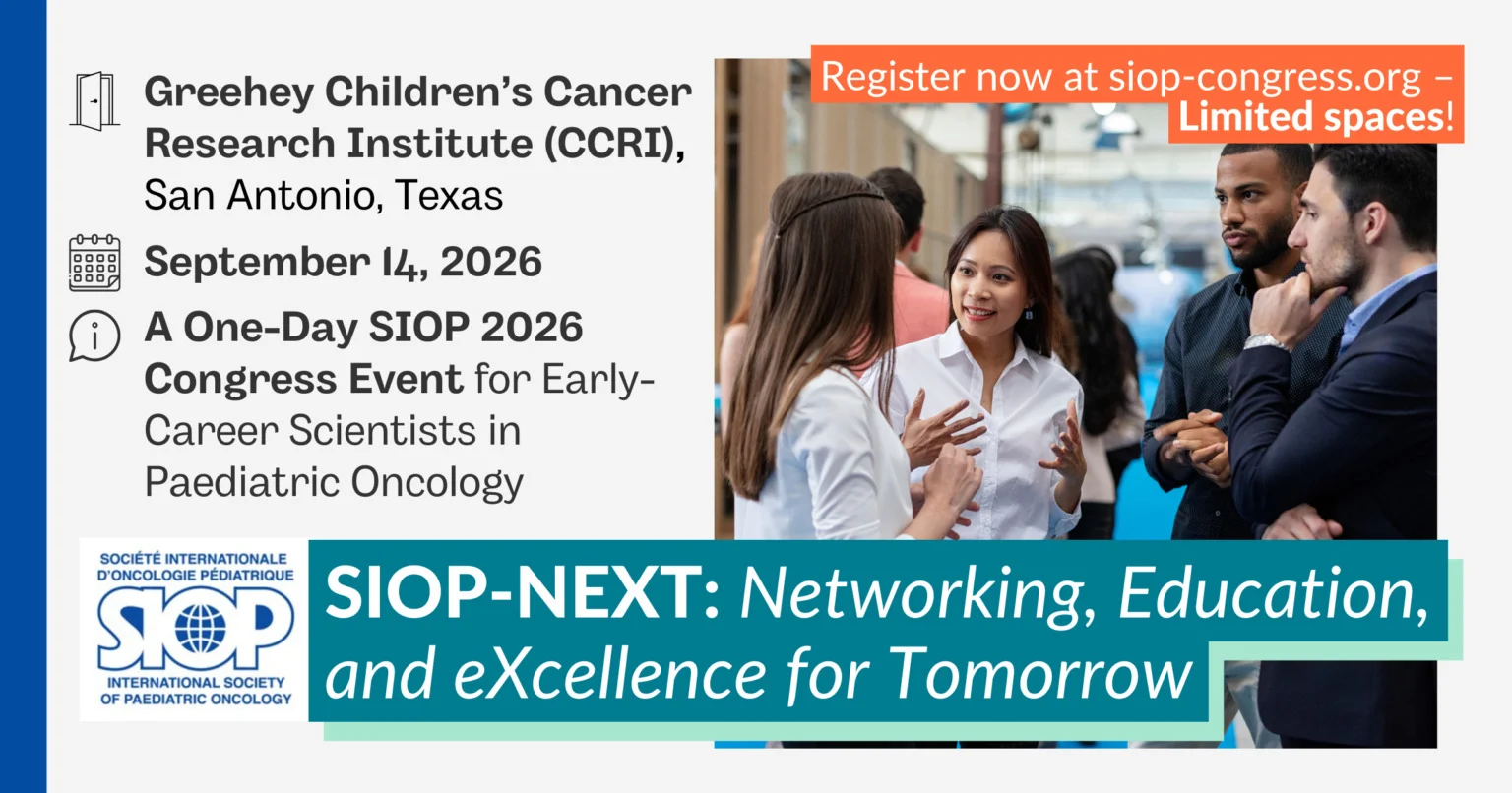 Greehey Children's Cancer Research Institute (CCRI), San Antonio, Texas

September 14, 2026

A One-Day SIOP 2026 Congress Event for Early-Career Scientists in Paediatric Oncology

Register now at siop-congress.org – Limited spaces!

SOCIÉTÉ INTERNATIONALE D'ONCOLOGIE PÉDIATRIQUE
SIOP
INTERNATIONAL SOCIETY OF PAEDIATRIC ONCOLOGY

SIOP-NEXT: Networking, Education, and eXcellence for Tomorrow